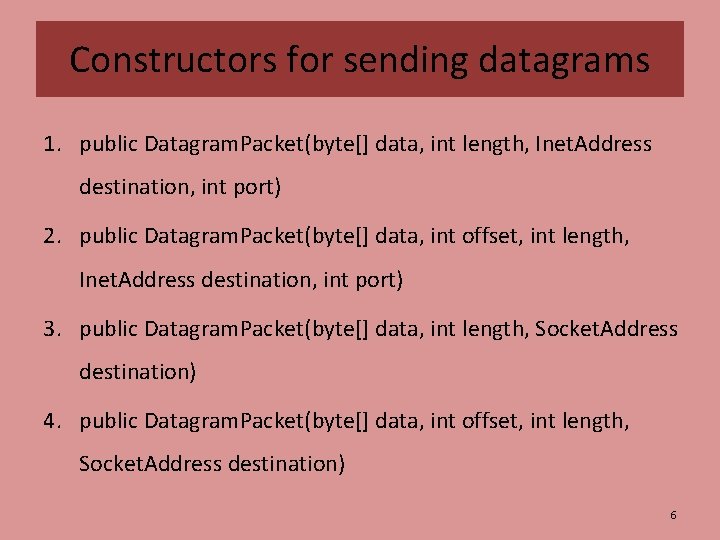 Constructors for sending datagrams

1. public DatagramPacket(byte[] data, int length, InetAddress destination, int port)

2. public DatagramPacket(byte[] data, int offset, int length, InetAddress destination, int port)

3. public DatagramPacket(byte[] data, int length, SocketAddress destination)

4. public DatagramPacket(byte[] data, int offset, int length, SocketAddress destination)

6